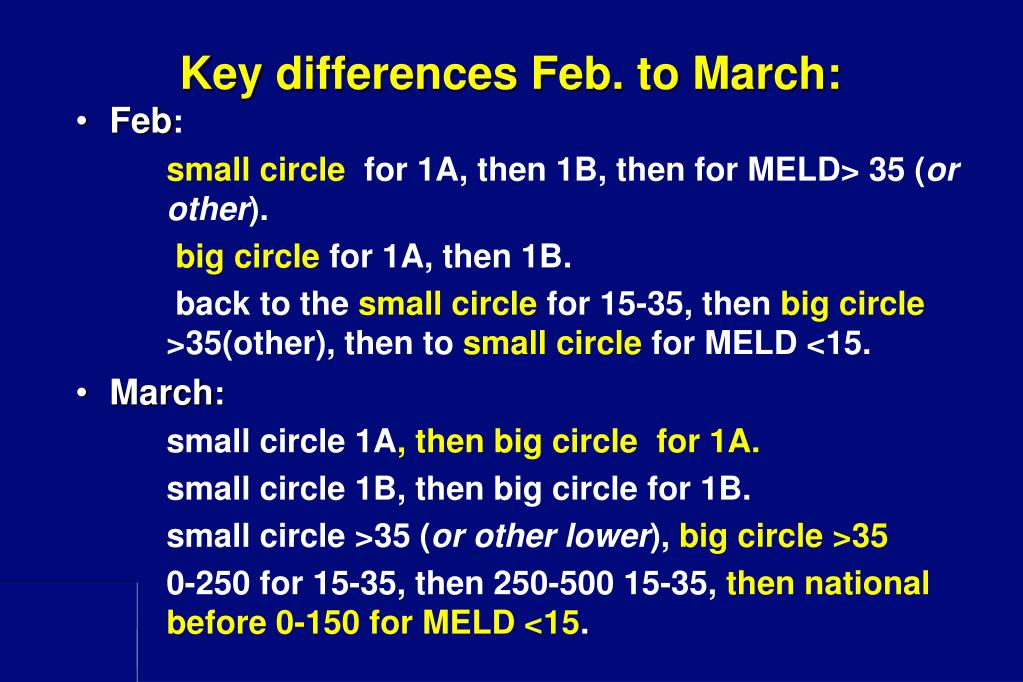 Key differences Feb. to March:

• Feb:

small circle for 1A, then 1B, then for MELD> 35 (or other).

big circle for 1A, then 1B.

back to the small circle for 15-35, then big circle >35(other), then to small circle for MELD <15.

• March:

small circle 1A, then big circle for 1A.

small circle 1B, then big circle for 1B.

small circle >35 (or other lower), big circle >35

0-250 for 15-35, then 250-500 15-35, then national before 0-150 for MELD <15.